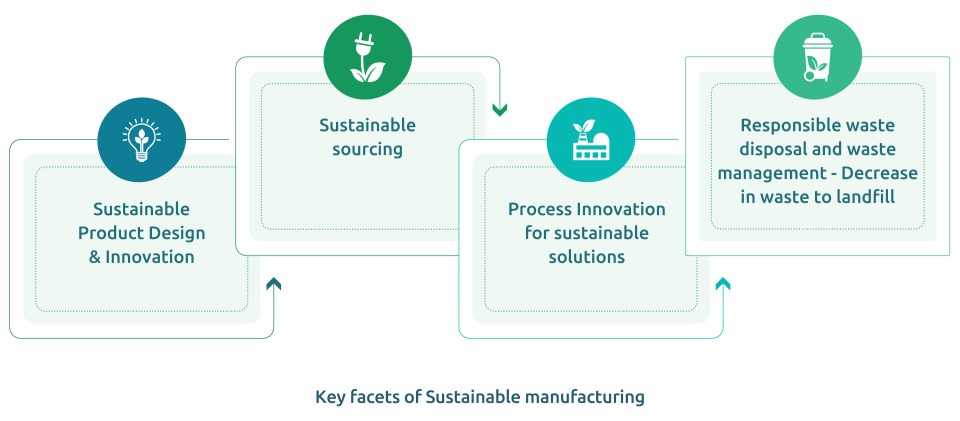 Sustainable Product Design & Innovation

Sustainable sourcing

Process Innovation for sustainable solutions

Responsible waste disposal and waste management - Decrease in waste to landfill

Key facets of Sustainable manufacturing